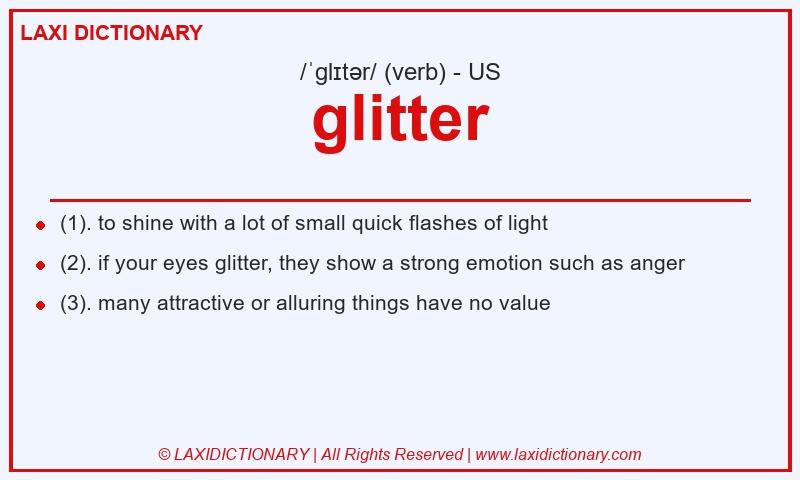 LAXI DICTIONARY

/ˈɡlɪtər/ (verb) - US

glitter

- (1). to shine with a lot of small quick flashes of light
- (2). if your eyes glitter, they show a strong emotion such as anger
- (3). many attractive or alluring things have no value

© LAXIDICTIONARY | All Rights Reserved | www.laxidictionary.com